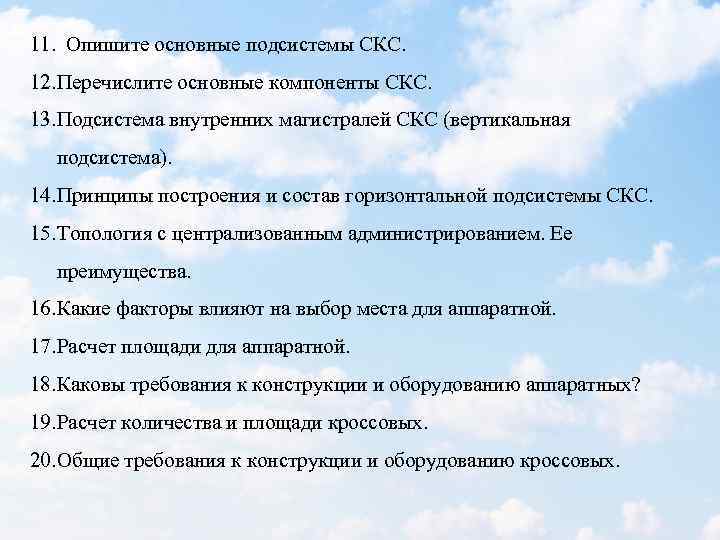 11. Опишите основные подсистемы СКС.

12.Перечислите основные компоненты СКС.

13.Подсистема внутренних магистралей СКС (вертикальная подсистема).

14.Принципы построения и состав горизонтальной подсистемы СКС.

15.Топология с централизованным администрированием. Ее преимущества.

16.Какие факторы влияют на выбор места для аппаратной.

17.Расчет площади для аппаратной.

18.Каковы требования к конструкции и оборудованию аппаратных?

19.Расчет количества и площади кроссовых.

20.Общие требования к конструкции и оборудованию кроссовых.